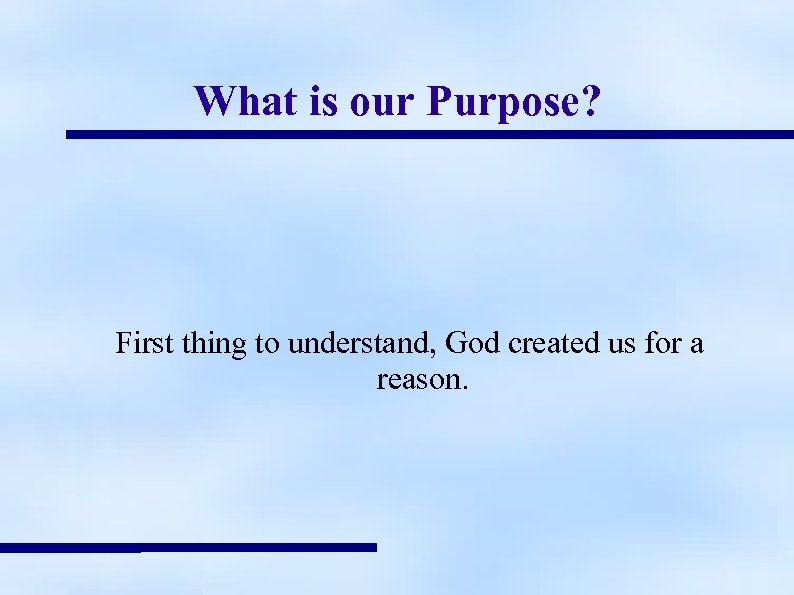 What is our Purpose?

First thing to understand, God created us for a reason.